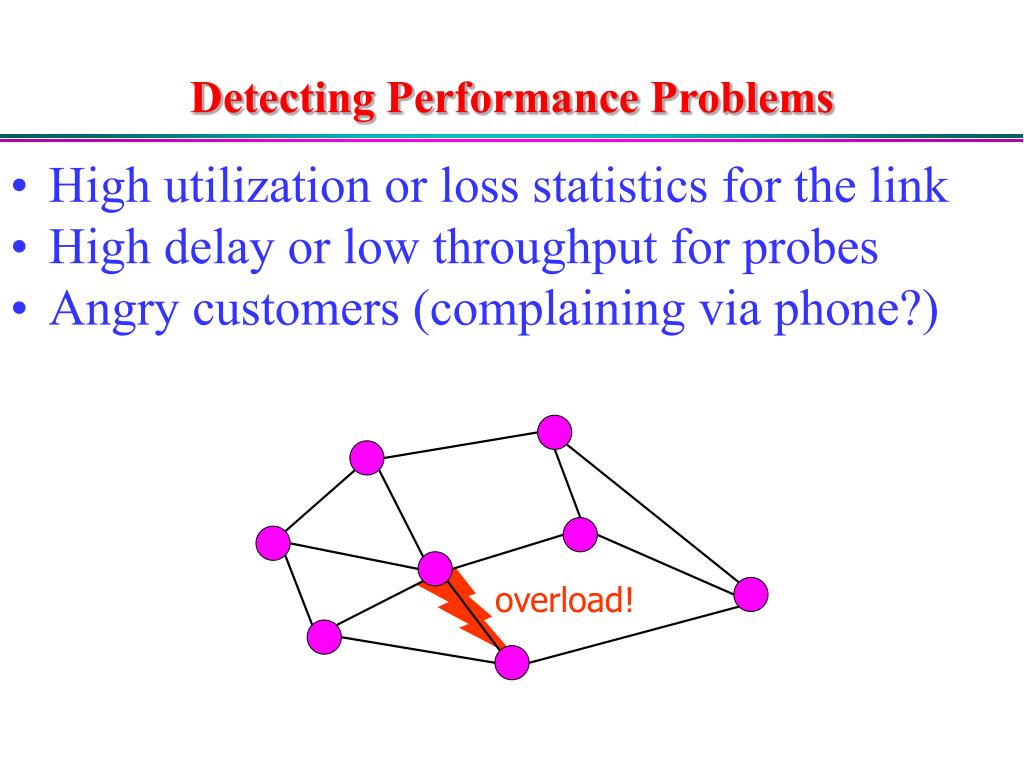 Detecting Performance Problems

• High utilization or loss statistics for the link
• High delay or low throughput for probes
• Angry customers (complaining via phone?)

overload!